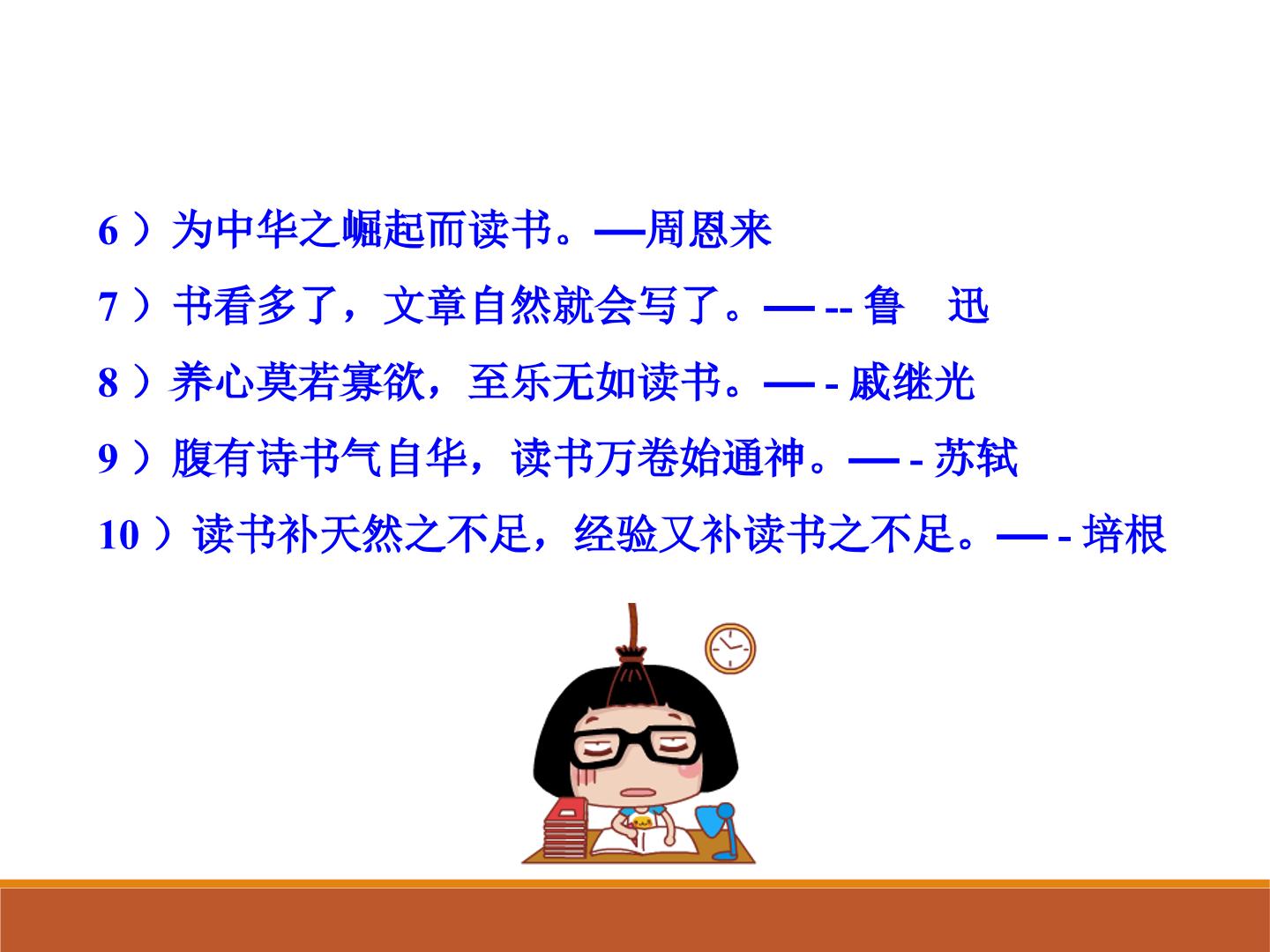 6）为中华之崛起而读书。—周恩来

7）书看多了，文章自然就会写了。— -- 鲁 迅

8）养心莫若寡欲，至乐无如读书。— - 戚继光

9）腹有诗书气自华，读书万卷始通神。— - 苏轼

10）读书补天然之不足，经验又补读书之不足。— - 培根